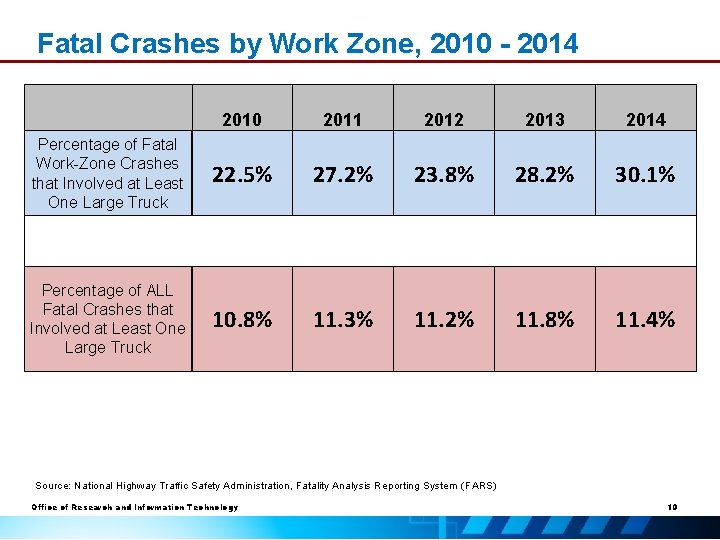 Fatal Crashes by Work Zone, 2010 - 2014

| | 2010 | 2011 | 2012 | 2013 | 2014 |
|---|---|---|---|---|---|
| Percentage of Fatal Work-Zone Crashes that Involved at Least One Large Truck | 22.5% | 27.2% | 23.8% | 28.2% | 30.1% |
| | | | | | |
| Percentage of ALL Fatal Crashes that Involved at Least One Large Truck | 10.8% | 11.3% | 11.2% | 11.8% | 11.4% |

Source: National Highway Traffic Safety Administration, Fatality Analysis Reporting System (FARS)

Office of Research and Information Technology

10